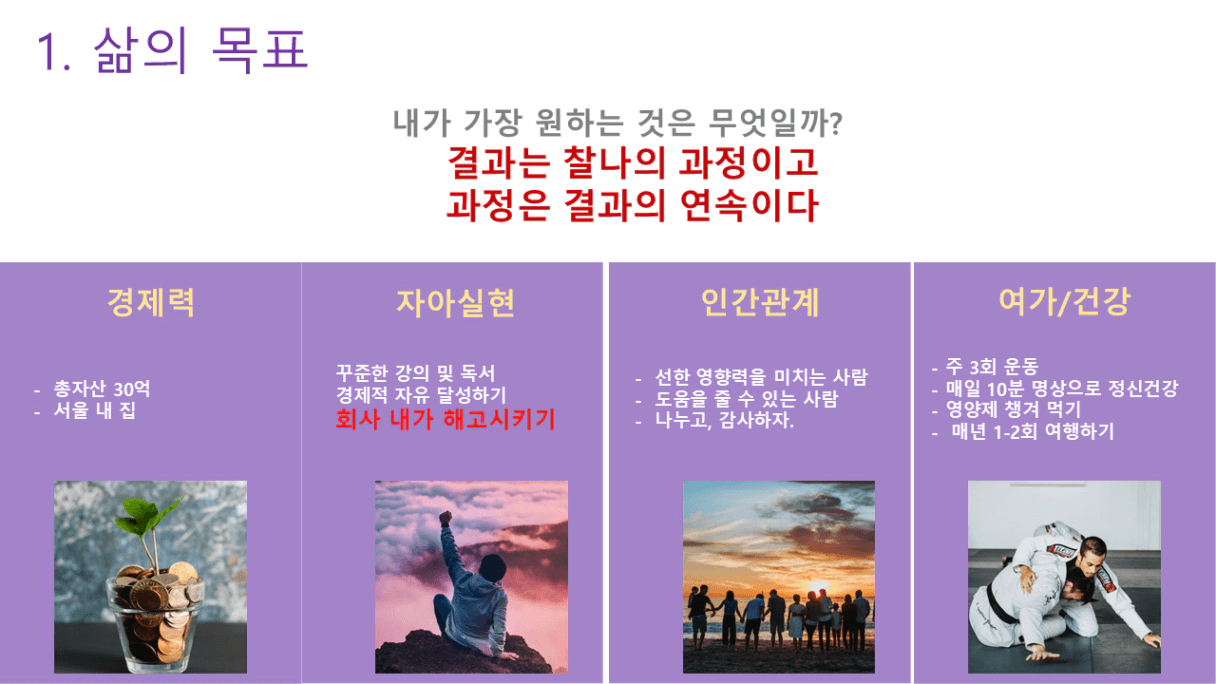 1. 삶의 목표

내가 가장 원하는 것은 무엇일까?
결과는 찰나의 과정이고
과정은 결과의 연속이다

경제력

- 총자산 30억
- 서울 내 집

자아실현

꾸준한 강의 및 독서
경제적 자유 달성하기
회사 내가 해고시키기

인간관계

- 선한 영향력을 미치는 사람
- 도움을 줄 수 있는 사람
- 나누고, 감사하자.

여가/건강

- 주 3회 운동
- 매일 10분 명상으로 정신건강
- 영양제 챙겨 먹기
- 매년 1-2회 여행하기